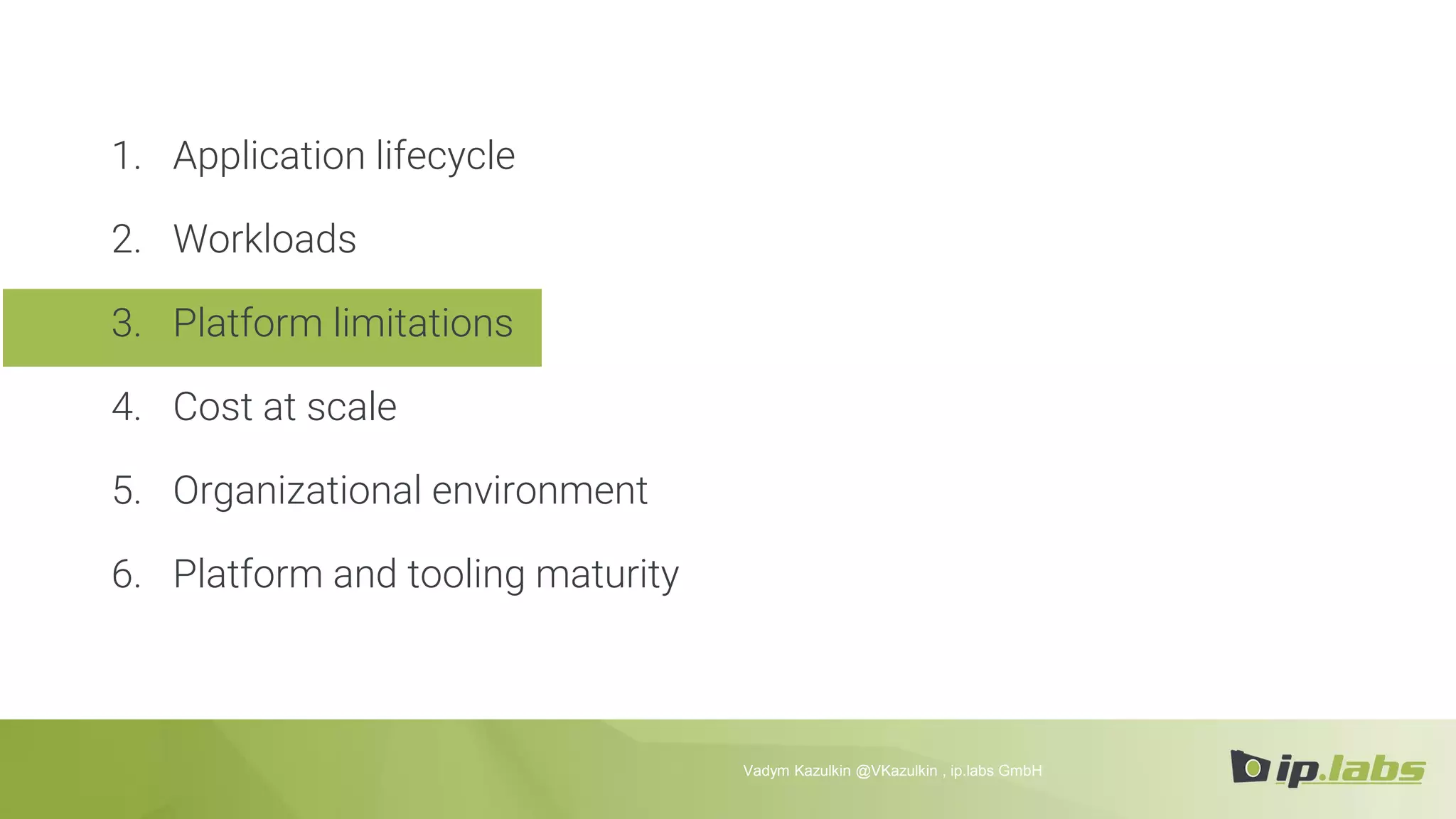 1. Application lifecycle

2. Workloads

3. Platform limitations

4. Cost at scale

5. Organizational environment

6. Platform and tooling maturity

Vadym Kazulkin @VKazulkin , ip.labs GmbH

ip.labs